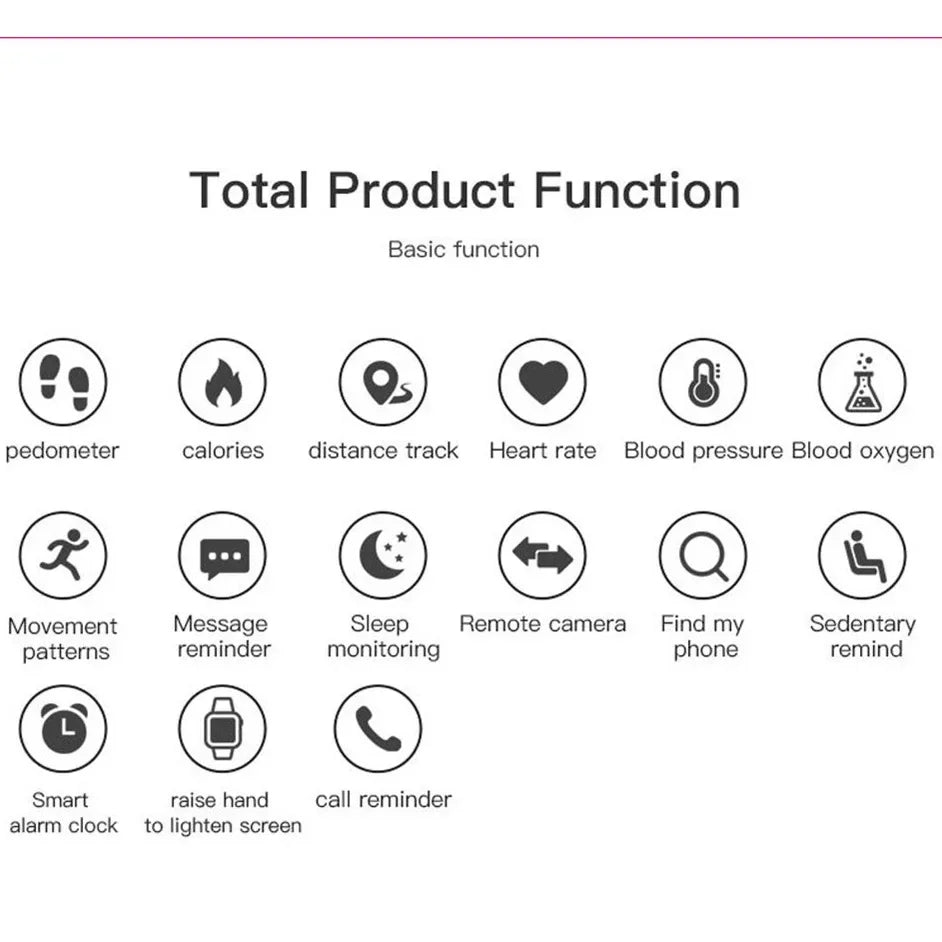 Total Product Function

Basic function

pedometer

calories

distance track

Heart rate

Blood pressure

Blood oxygen

Movement patterns

Message reminder

Sleep monitoring

Remote camera

Find my phone

Sedentary remind

Smart alarm clock

raise hand to lighten screen

call reminder